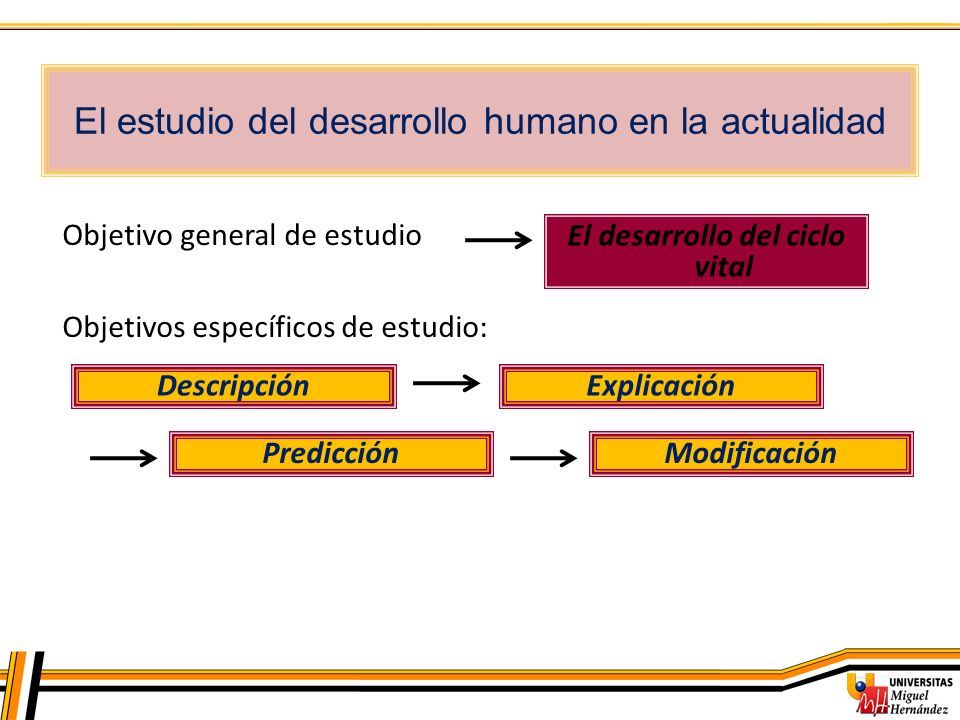 El estudio del desarrollo humano en la actualidad

Objetivo general de estudio

El desarrollo del ciclo vital

Objetivos específicos de estudio:

Descripción

Explicación

Predicción

Modificación

UNIVERSITAS
Miguel
Hernández